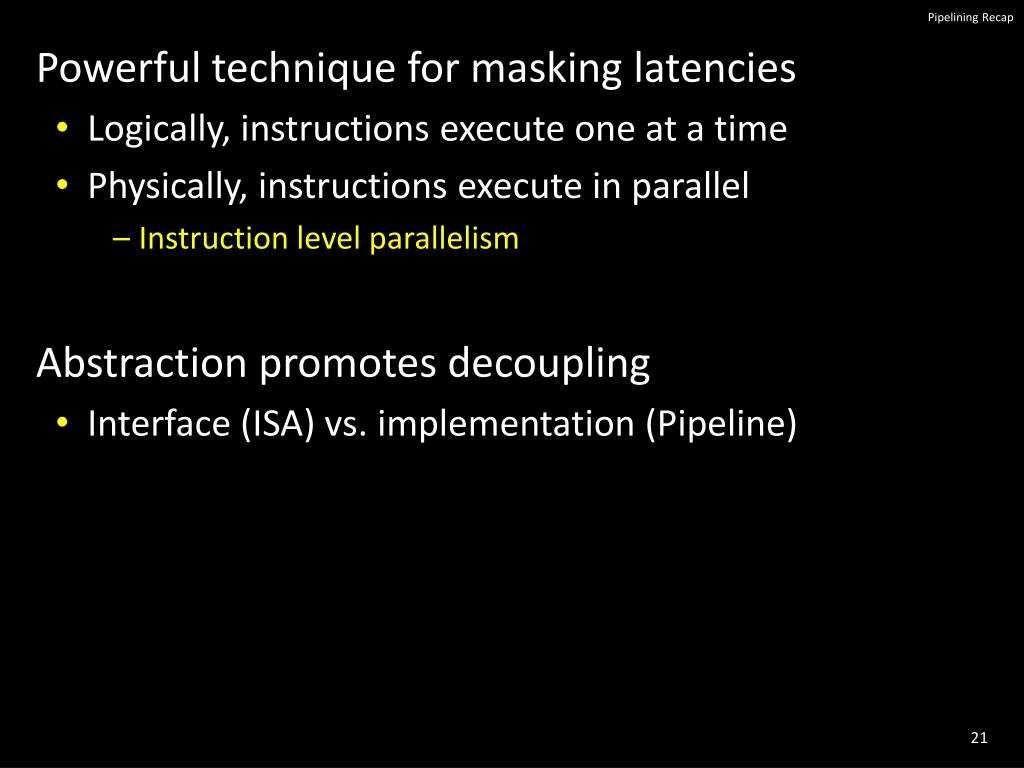 Pipelining Recap

Powerful technique for masking latencies

• Logically, instructions execute one at a time
• Physically, instructions execute in parallel
  – Instruction level parallelism

Abstraction promotes decoupling

• Interface (ISA) vs. implementation (Pipeline)

21